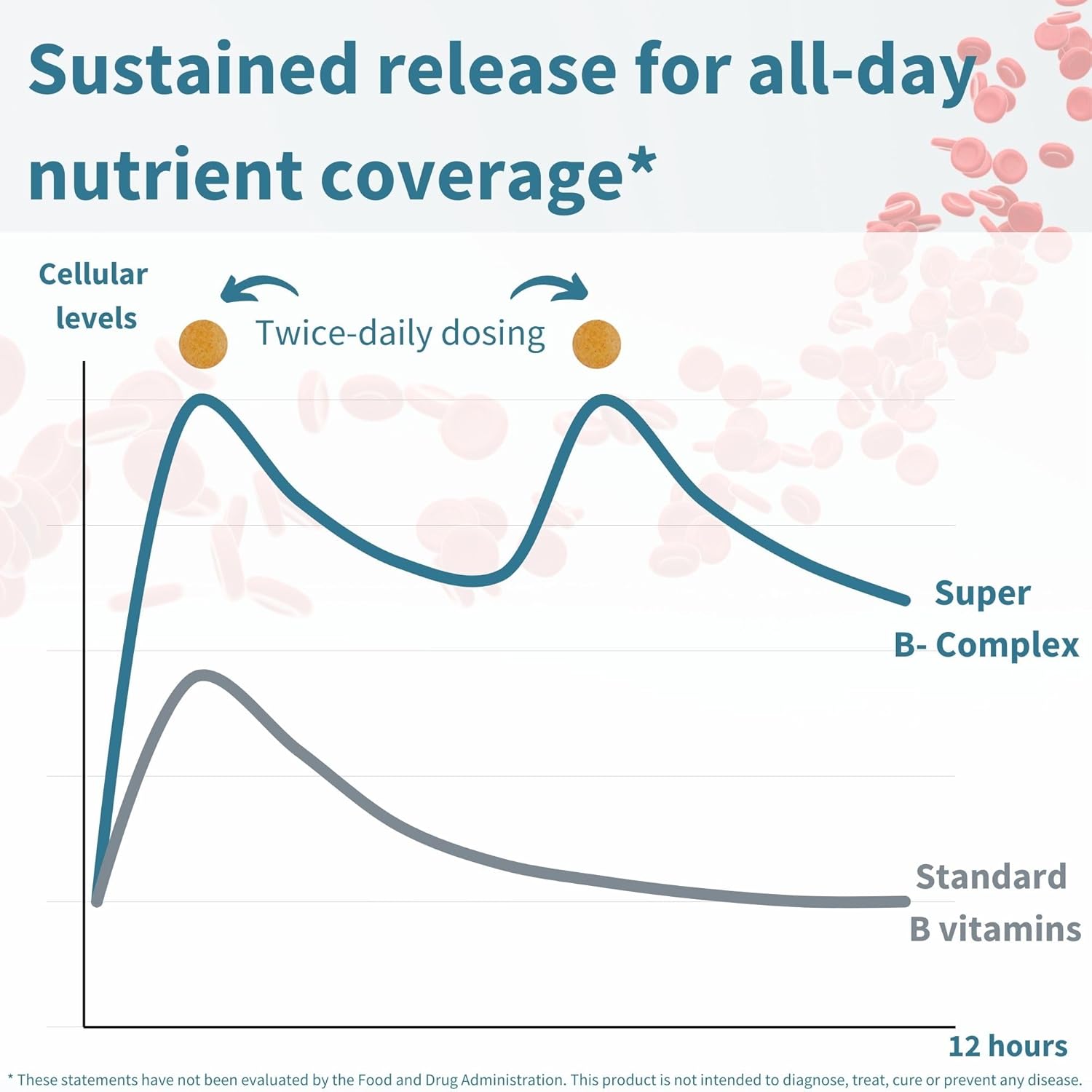 Sustained release for all-day nutrient coverage*

Cellular levels

Twice-daily dosing

Super B- Complex

Standard B vitamins

12 hours

* These statements have not been evaluated by the Food and Drug Administration. This product is not intended to diagnose, treat, cure or prevent any disease.